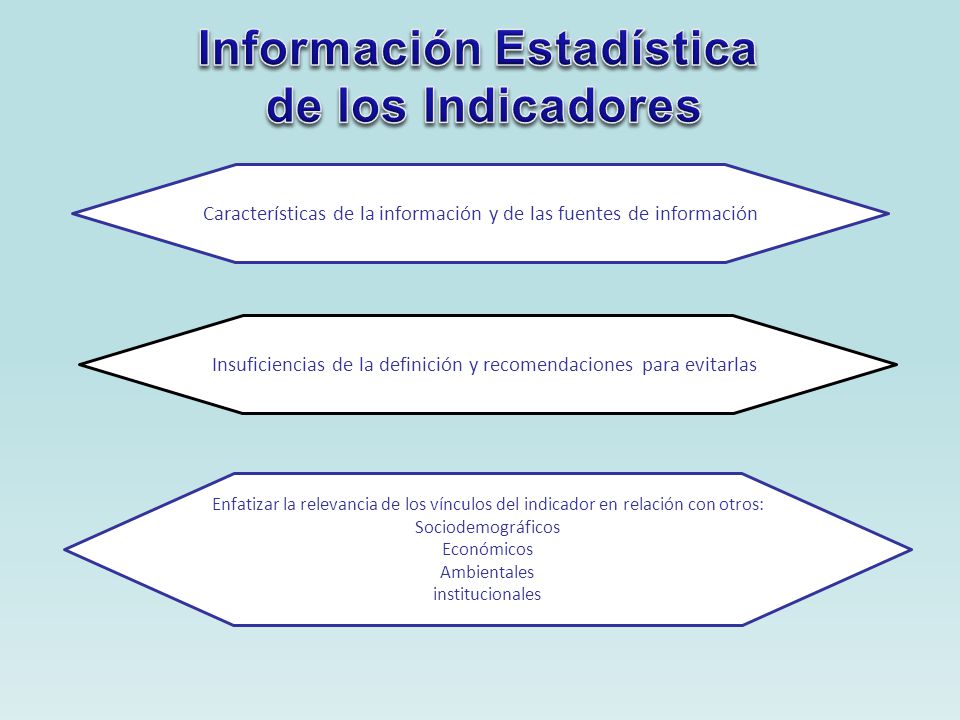 Información Estadística de los Indicadores

Características de la información y de las fuentes de información

Insuficiencias de la definición y recomendaciones para evitarlas

Enfatizar la relevancia de los vínculos del indicador en relación con otros:
Sociodemográficos
Económicos
Ambientales
institucionales